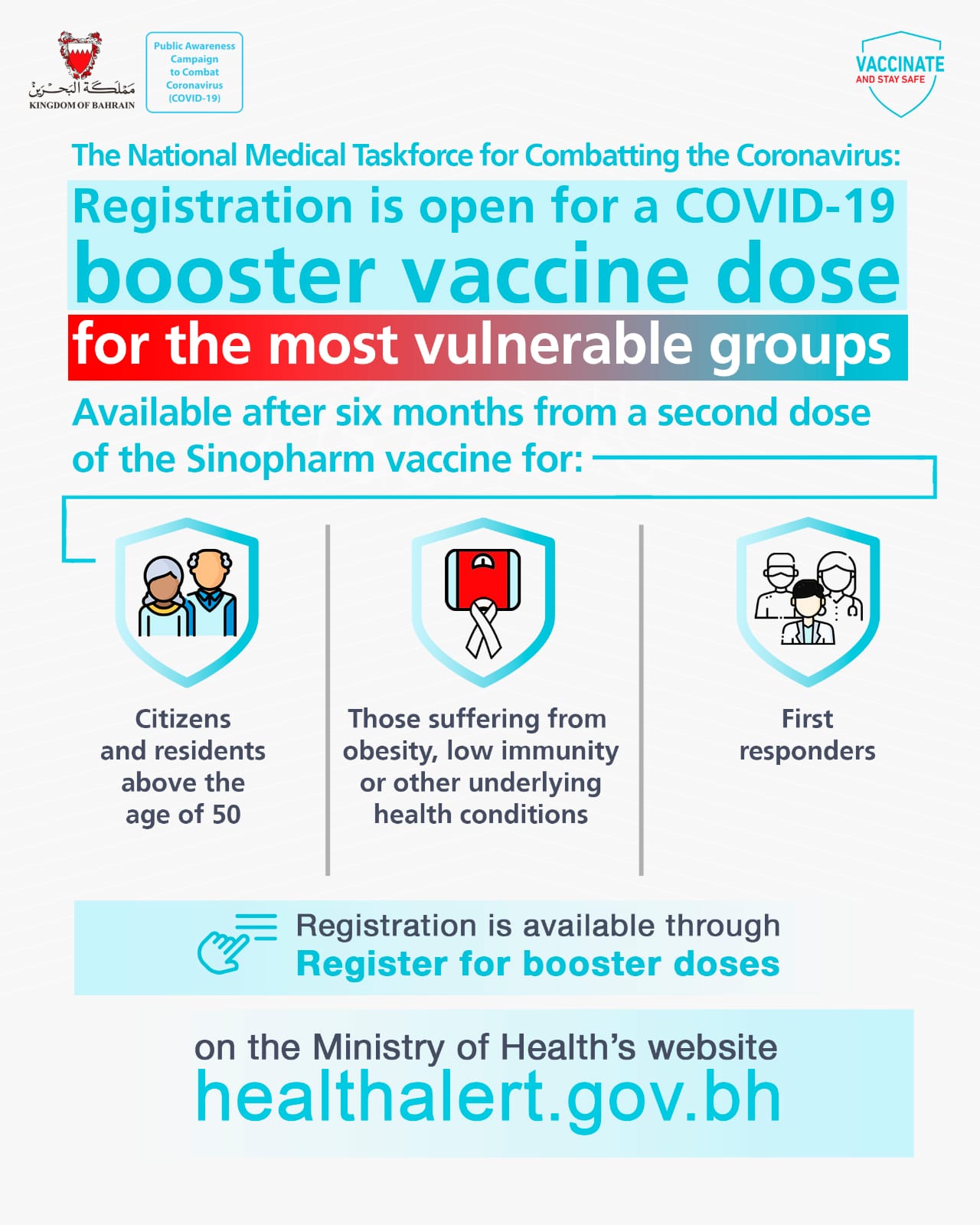 مملكة البحرين
KINGDOM OF BAHRAIN

Public Awareness Campaign to Combat Coronavirus (COVID-19)

VACCINATE
AND STAY SAFE

The National Medical Taskforce for Combatting the Coronavirus:

Registration is open for a COVID-19 booster vaccine dose for the most vulnerable groups

Available after six months from a second dose of the Sinopharm vaccine for:

Citizens and residents above the age of 50

Those suffering from obesity, low immunity or other underlying health conditions

First responders

Registration is available through
Register for booster doses

on the Ministry of Health's website
healthalert.gov.bh